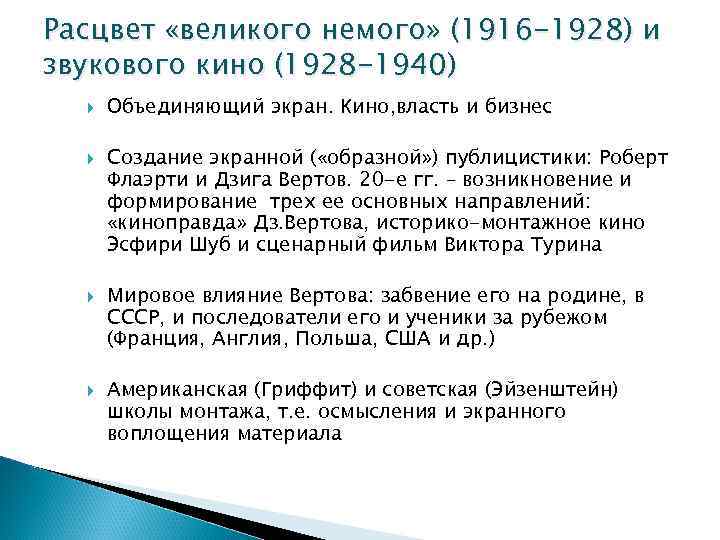 Расцвет «великого немого» (1916-1928) и звукового кино (1928-1940)

Объединяющий экран. Кино,власть и бизнес

Создание экранной («образной») публицистики: Роберт Флаэрти и Дзига Вертов. 20-е гг. – возникновение и формирование трех ее основных направлений: «киноправда» Дз.Вертова, историко-монтажное кино Эсфири Шуб и сценарный фильм Виктора Турина

Мировое влияние Вертова: забвение его на родине, в СССР, и последователи его и ученики за рубежом (Франция, Англия, Польша, США и др.)

Американская (Гриффит) и советская (Эйзенштейн) школы монтажа, т.е. осмысления и экранного воплощения материала